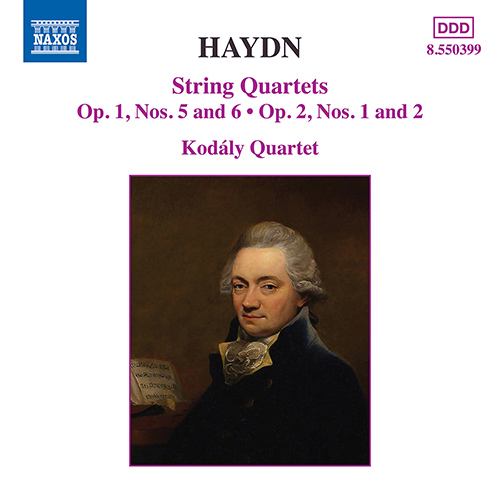 NAXOS

DDD
8.550399

HAYDN

String Quartets
Op. 1, Nos. 5 and 6 • Op. 2, Nos. 1 and 2

Kodály Quartet